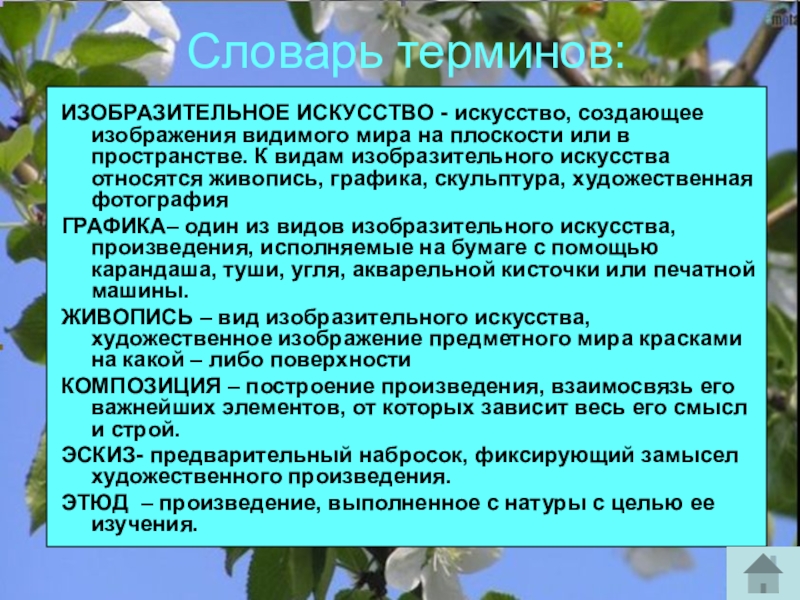 Словарь терминов:

ИЗОБРАЗИТЕЛЬНОЕ ИСКУССТВО - искусство, создающее изображения видимого мира на плоскости или в пространстве. К видам изобразительного искусства относятся живопись, графика, скульптура, художественная фотография

ГРАФИКА– один из видов изобразительного искусства, произведения, исполняемые на бумаге с помощью карандаша, туши, угля, акварельной кисточки или печатной машины.

ЖИВОПИСЬ – вид изобразительного искусства, художественное изображение предметного мира красками на какой – либо поверхности

КОМПОЗИЦИЯ – построение произведения, взаимосвязь его важнейших элементов, от которых зависит весь его смысл и строй.

ЭСКИЗ- предварительный набросок, фиксирующий замысел художественного произведения.

ЭТЮД – произведение, выполненное с натуры с целью ее изучения.